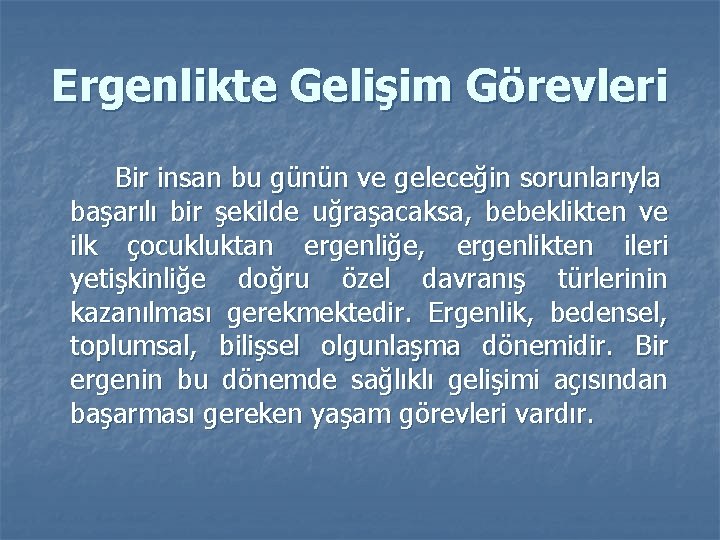 Ergenlikte Gelişim Görevleri

Bir insan bu günün ve geleceğin sorunlarıyla başarılı bir şekilde uğraşacaksa, bebeklikten ve ilk çocukluktan ergenliğe, ergenlikten ileri yetişkinliğe doğru özel davranış türlerinin kazanılması gerekmektedir. Ergenlik, bedensel, toplumsal, bilişsel olgunlaşma dönemidir. Bir ergenin bu dönemde sağlıklı gelişimi açısından başarması gereken yaşam görevleri vardır.